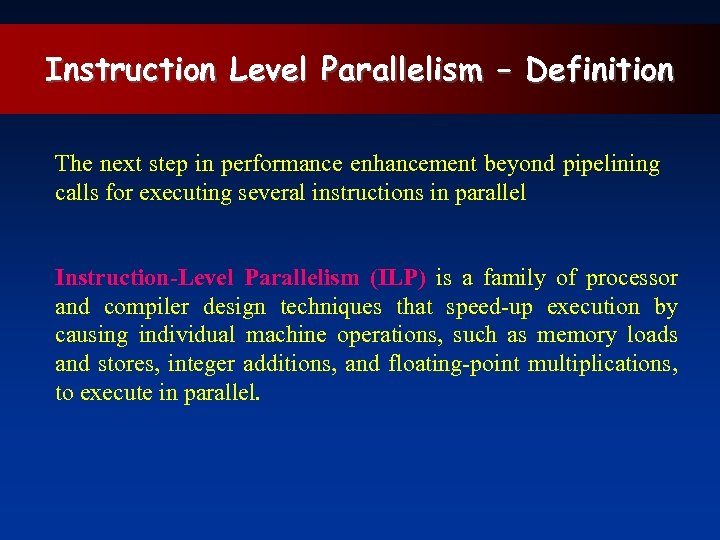 Instruction Level Parallelism – Definition

The next step in performance enhancement beyond pipelining calls for executing several instructions in parallel

Instruction-Level Parallelism (ILP) is a family of processor and compiler design techniques that speed-up execution by causing individual machine operations, such as memory loads and stores, integer additions, and floating-point multiplications, to execute in parallel.